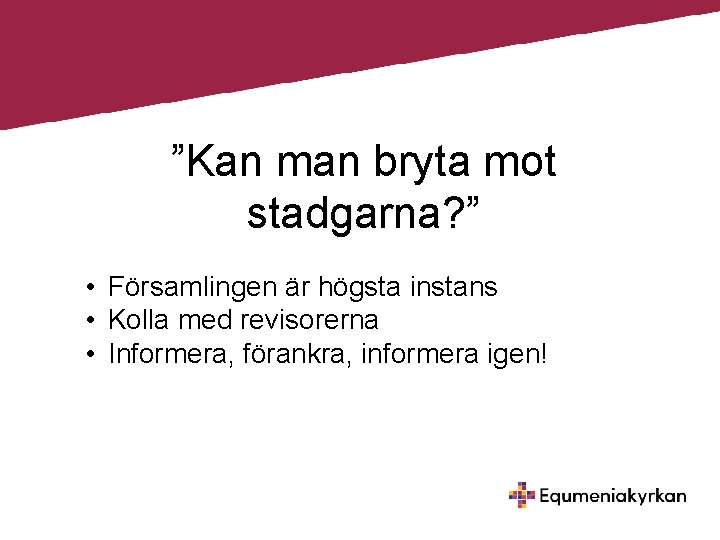 ”Kan man bryta mot stadgarna?”

• Församlingen är högsta instans
• Kolla med revisorerna
• Informera, förankra, informera igen!

Equmeniakyrkan